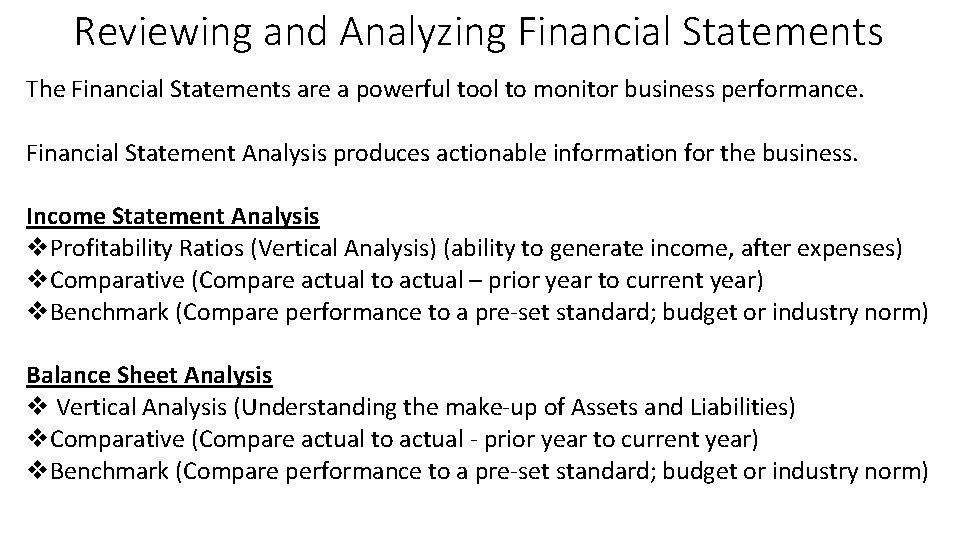 Reviewing and Analyzing Financial Statements

The Financial Statements are a powerful tool to monitor business performance.

Financial Statement Analysis produces actionable information for the business.

Income Statement Analysis
❖Profitability Ratios (Vertical Analysis) (ability to generate income, after expenses)
❖Comparative (Compare actual to actual – prior year to current year)
❖Benchmark (Compare performance to a pre-set standard; budget or industry norm)

Balance Sheet Analysis
❖ Vertical Analysis (Understanding the make-up of Assets and Liabilities)
❖Comparative (Compare actual to actual - prior year to current year)
❖Benchmark (Compare performance to a pre-set standard; budget or industry norm)